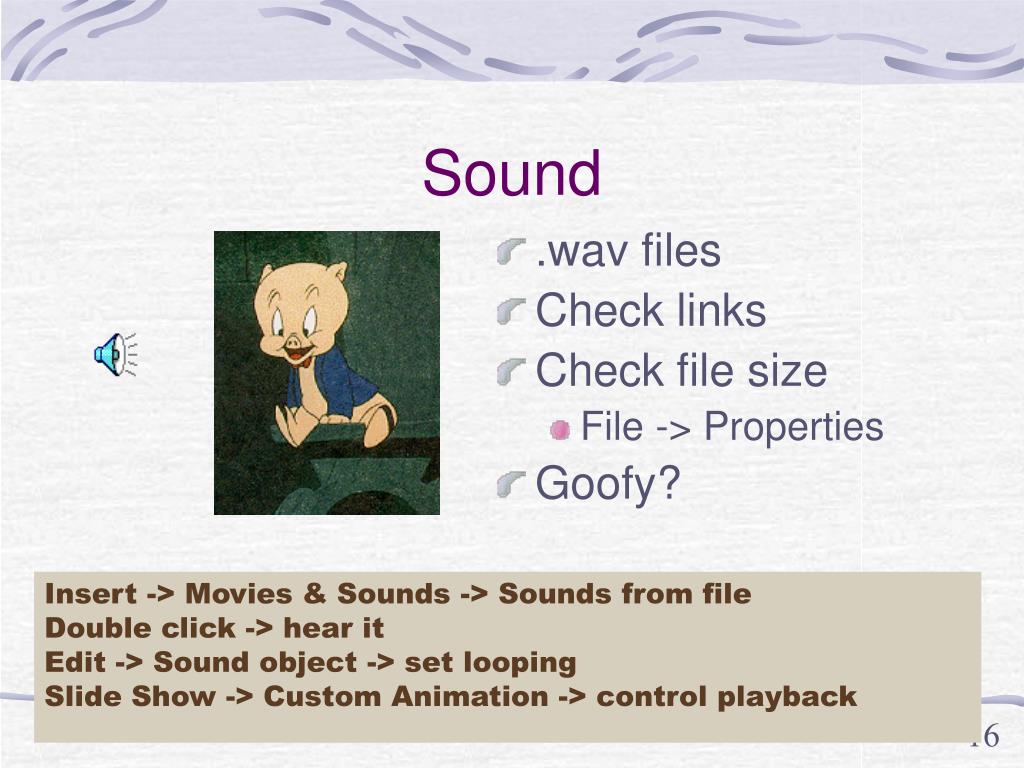 Sound

.wav files
Check links
Check file size
File -> Properties
Goofy?

Insert -> Movies & Sounds -> Sounds from file
Double click -> hear it
Edit -> Sound object -> set looping
Slide Show -> Custom Animation -> control playback

16